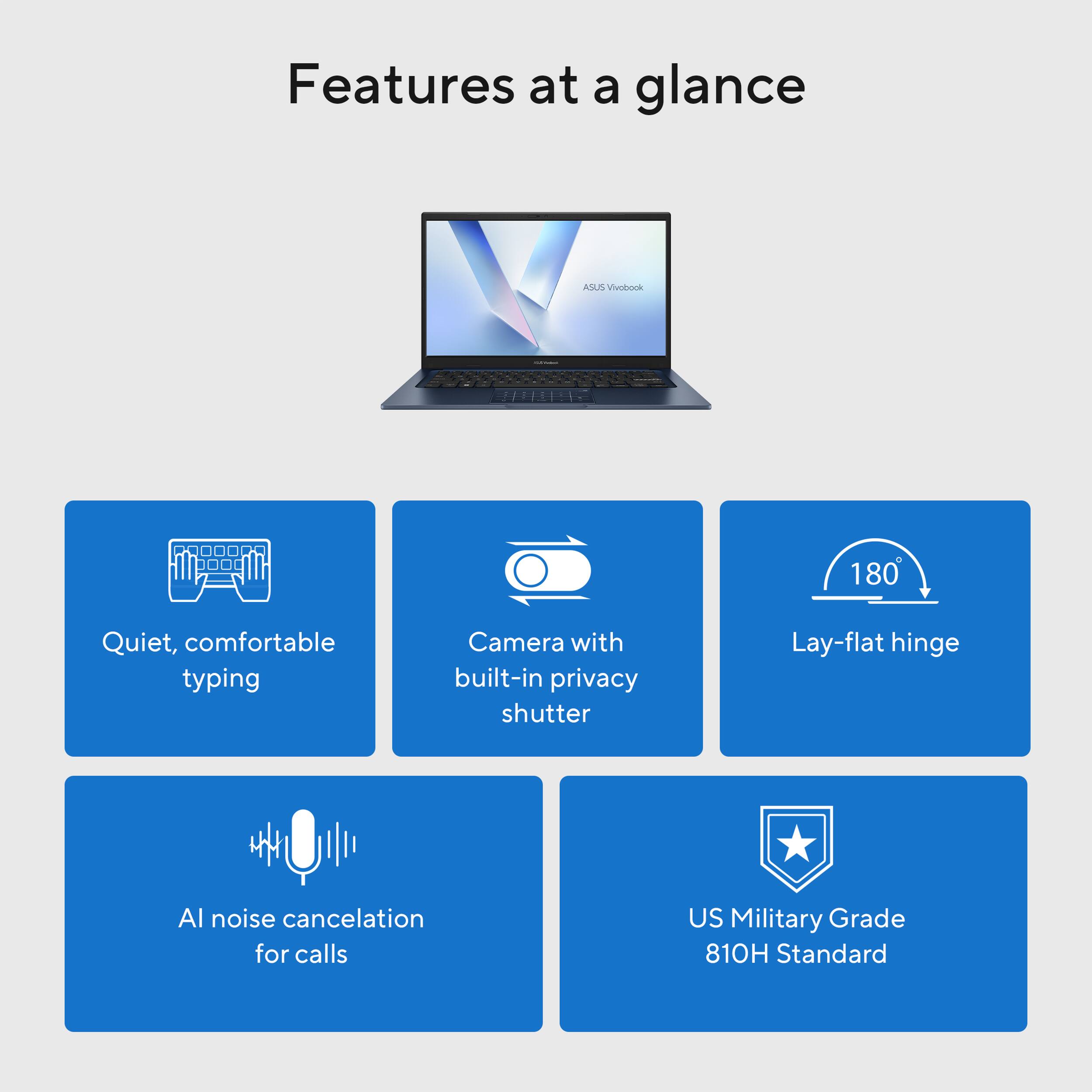 Features at a glance

ASUS Vivobook

ASUS Vivobook

Quiet, comfortable typing

Camera with built-in privacy shutter

180°

Lay-flat hinge

AI noise cancelation for calls

US Military Grade 810H Standard